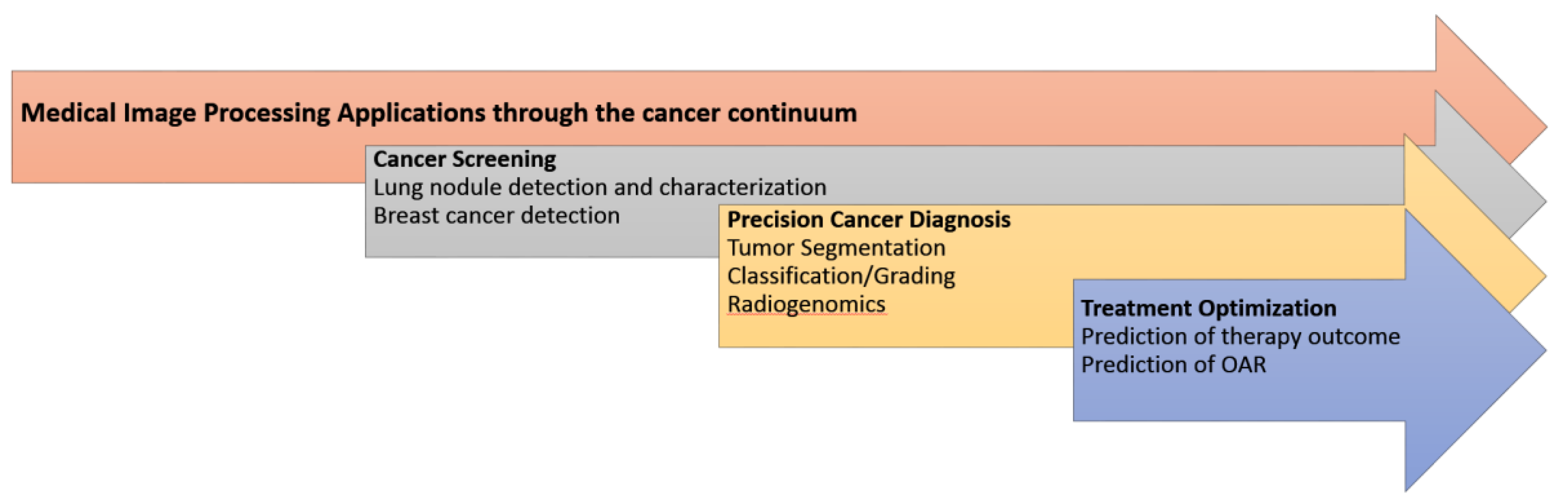 Medical Image Processing Applications through the cancer continuum

Cancer Screening
Lung nodule detection and characterization
Breast cancer detection

Precision Cancer Diagnosis
Tumor Segmentation
Classification/Grading
Radiogenomics

Treatment Optimization
Prediction of therapy outcome
Prediction of OAR